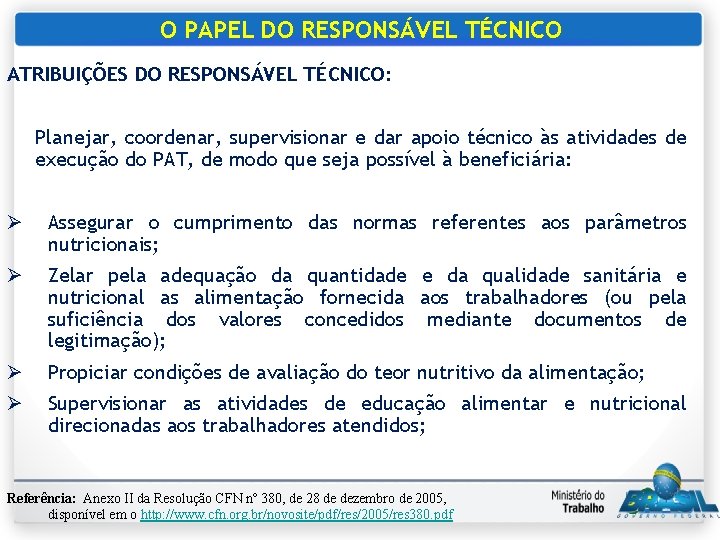 O PAPEL DO RESPONSÁVEL TÉCNICO

ATRIBUIÇÕES DO RESPONSÁVEL TÉCNICO:

Planejar, coordenar, supervisionar e dar apoio técnico às atividades de execução do PAT, de modo que seja possível à beneficiária:

➢ Assegurar o cumprimento das normas referentes aos parâmetros nutricionais;
➢ Zelar pela adequação da quantidade e da qualidade sanitária e nutricional as alimentação fornecida aos trabalhadores (ou pela suficiência dos valores concedidos mediante documentos de legitimação);
➢ Propiciar condições de avaliação do teor nutritivo da alimentação;
➢ Supervisionar as atividades de educação alimentar e nutricional direcionadas aos trabalhadores atendidos;

Referência: Anexo II da Resolução CFN nº 380, de 28 de dezembro de 2005, disponível em o http://www.cfn.org.br/novosite/pdf/res/2005/res380.pdf

Ministério do Trabalho

BRASIL GOVERNO FEDERAL